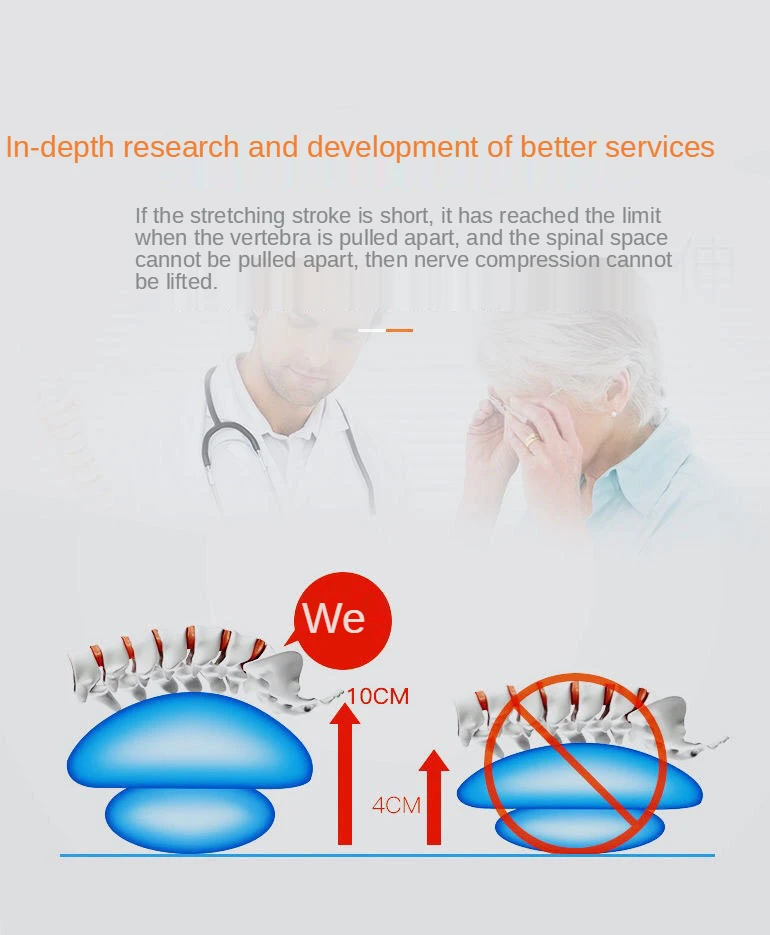 In-depth research and development of better services

If the stretching stroke is short, it has reached the limit when the vertebra is pulled apart, and the spinal space cannot be pulled apart, then nerve compression cannot be lifted.

We

10CM

4CM